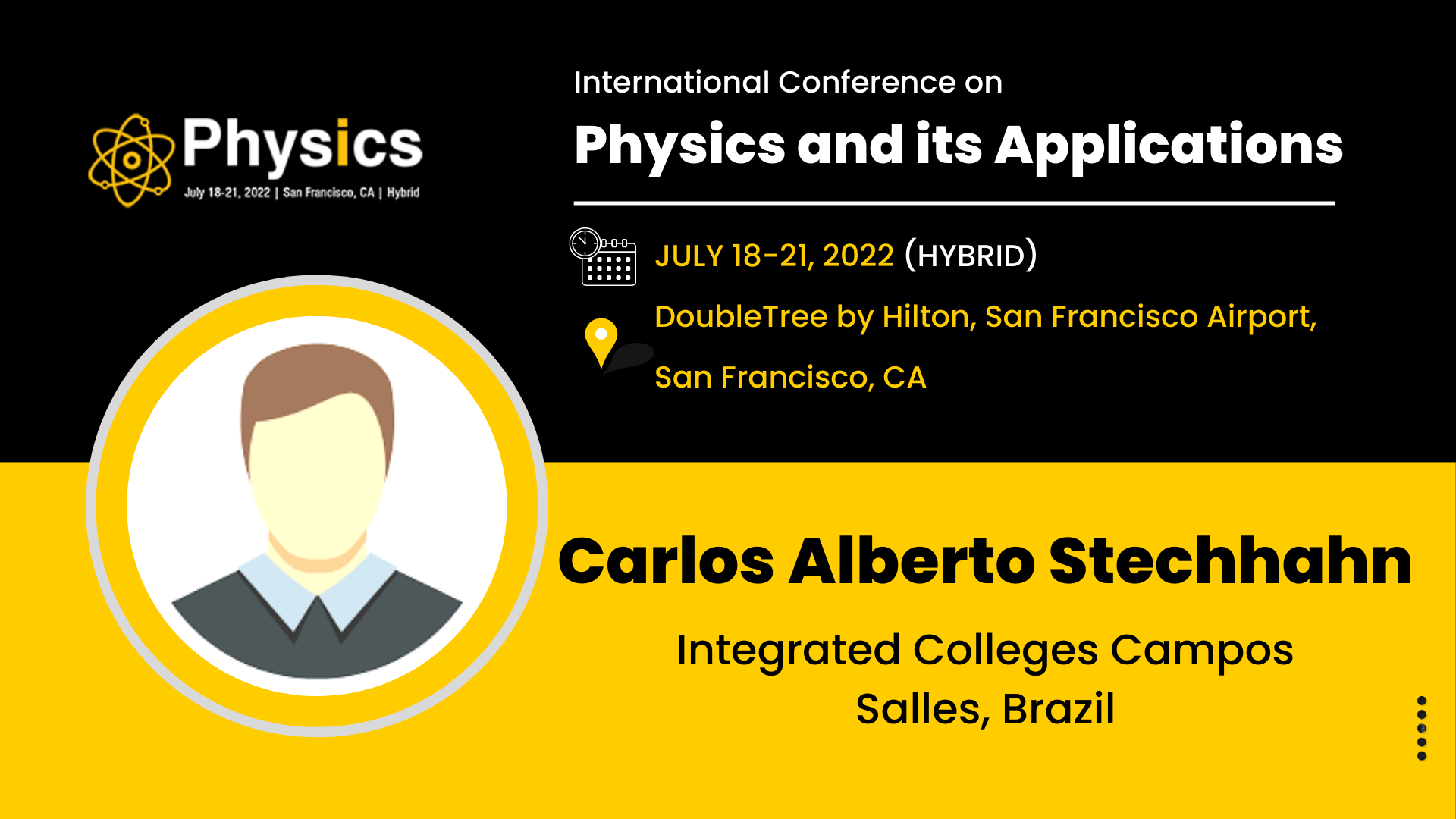 Physics
July 18-21, 2022 | San Francisco, CA | Hybrid

International Conference on
Physics and its Applications

JULY 18-21, 2022 (HYBRID)

DoubleTree by Hilton, San Francisco Airport, San Francisco, CA

Carlos Alberto Stechhahn

Integrated Colleges Campos Salles, Brazil